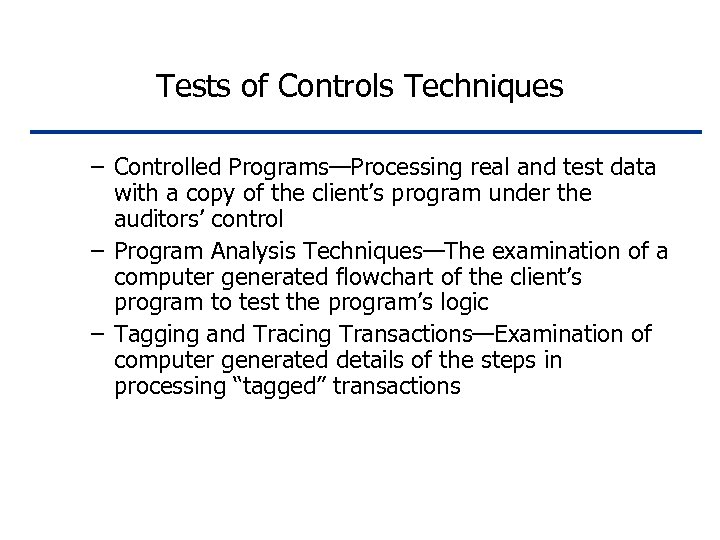 Tests of Controls Techniques

– Controlled Programs—Processing real and test data with a copy of the client’s program under the auditors’ control

– Program Analysis Techniques—The examination of a computer generated flowchart of the client’s program to test the program’s logic

– Tagging and Tracing Transactions—Examination of computer generated details of the steps in processing “tagged” transactions